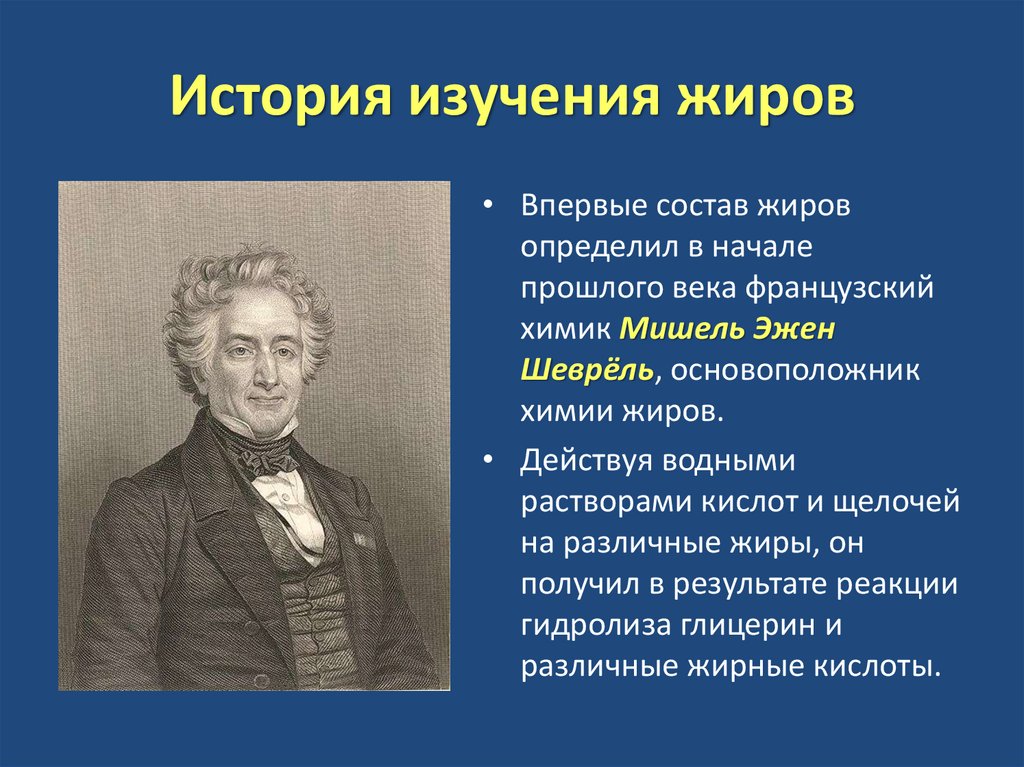 История изучения жиров

• Впервые состав жиров определил в начале прошлого века французский химик Мишель Эжен Шеврёль, основоположник химии жиров.

• Действуя водными растворами кислот и щелочей на различные жиры, он получил в результате реакции гидролиза глицерин и различные жирные кислоты.